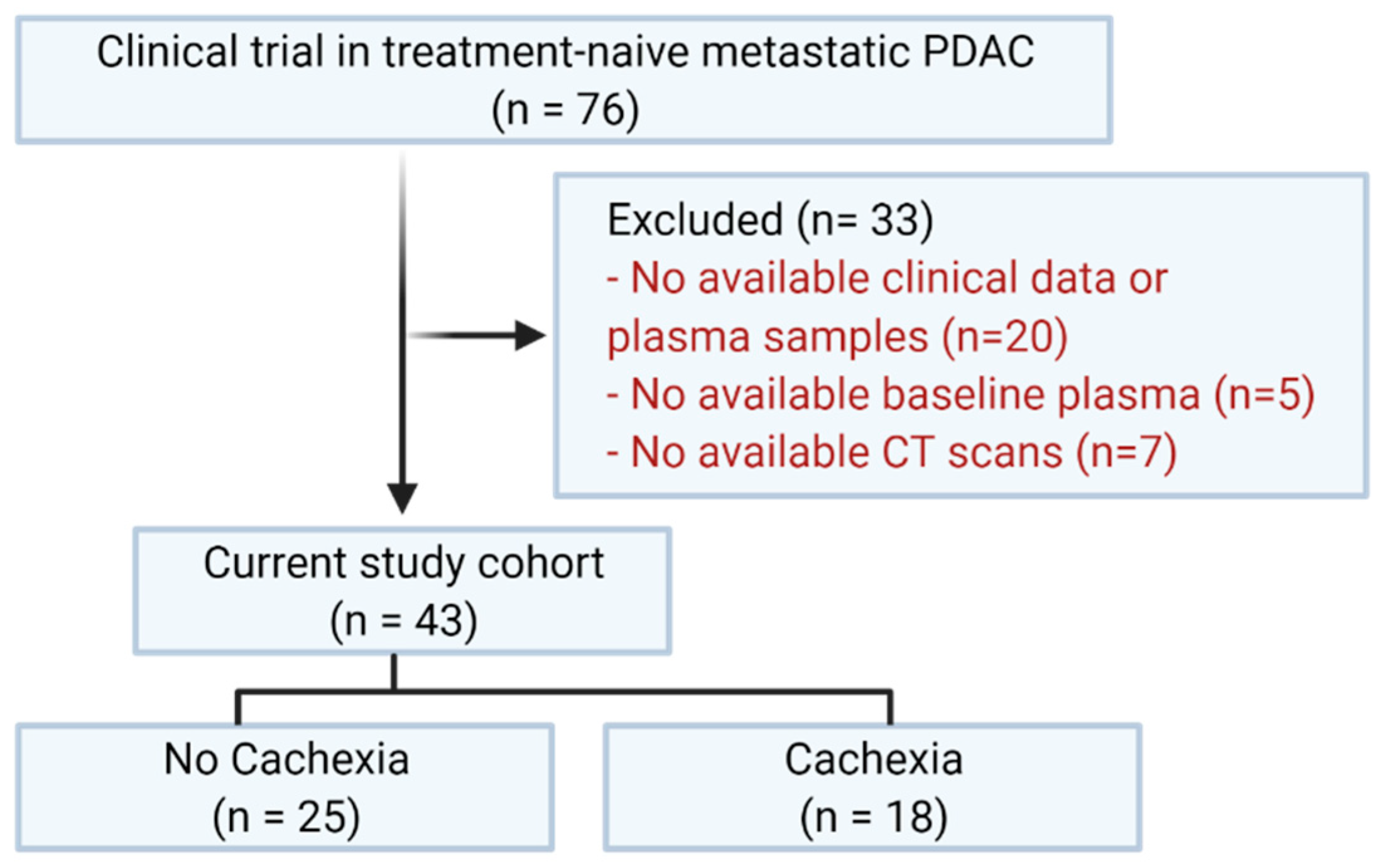 Clinical trial in treatment-naive metastatic PDAC
(n = 76)

Excluded (n= 33)
- No available clinical data or plasma samples (n=20)
- No available baseline plasma (n=5)
- No available CT scans (n=7)

Current study cohort
(n = 43)

No Cachexia
(n = 25)

Cachexia
(n = 18)